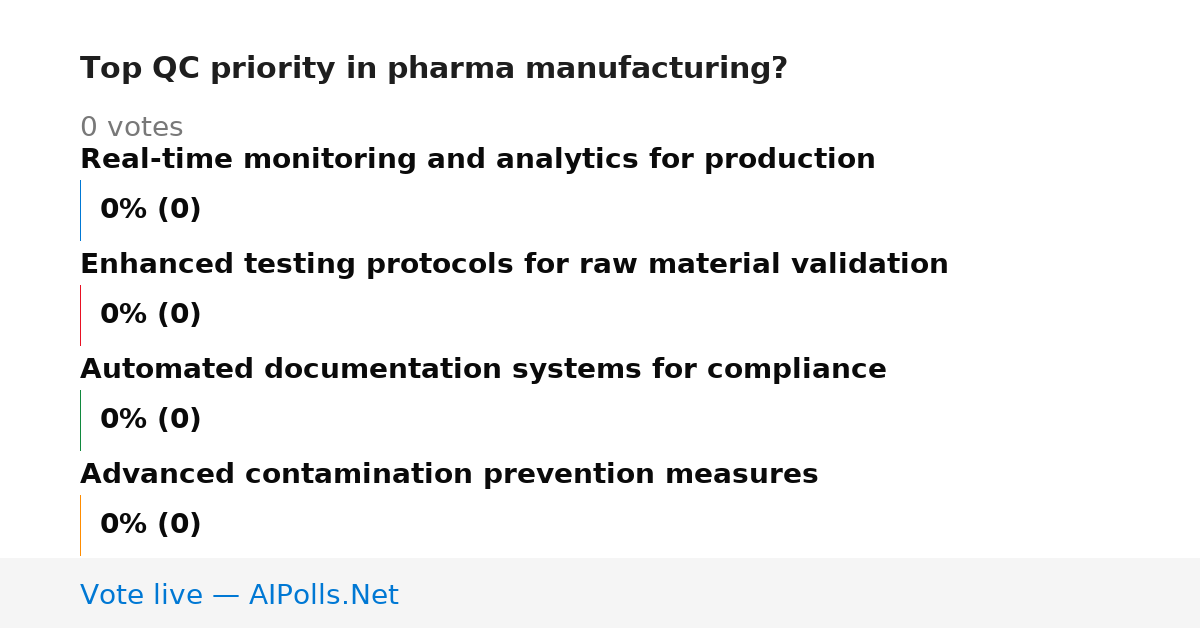 Top QC priority in pharma manufacturing?

0 votes

Real-time monitoring and analytics for production

0% (0)

Enhanced testing protocols for raw material validation

0% (0)

Automated documentation systems for compliance

0% (0)

Advanced contamination prevention measures

0% (0)

Vote live — AIPolls.Net